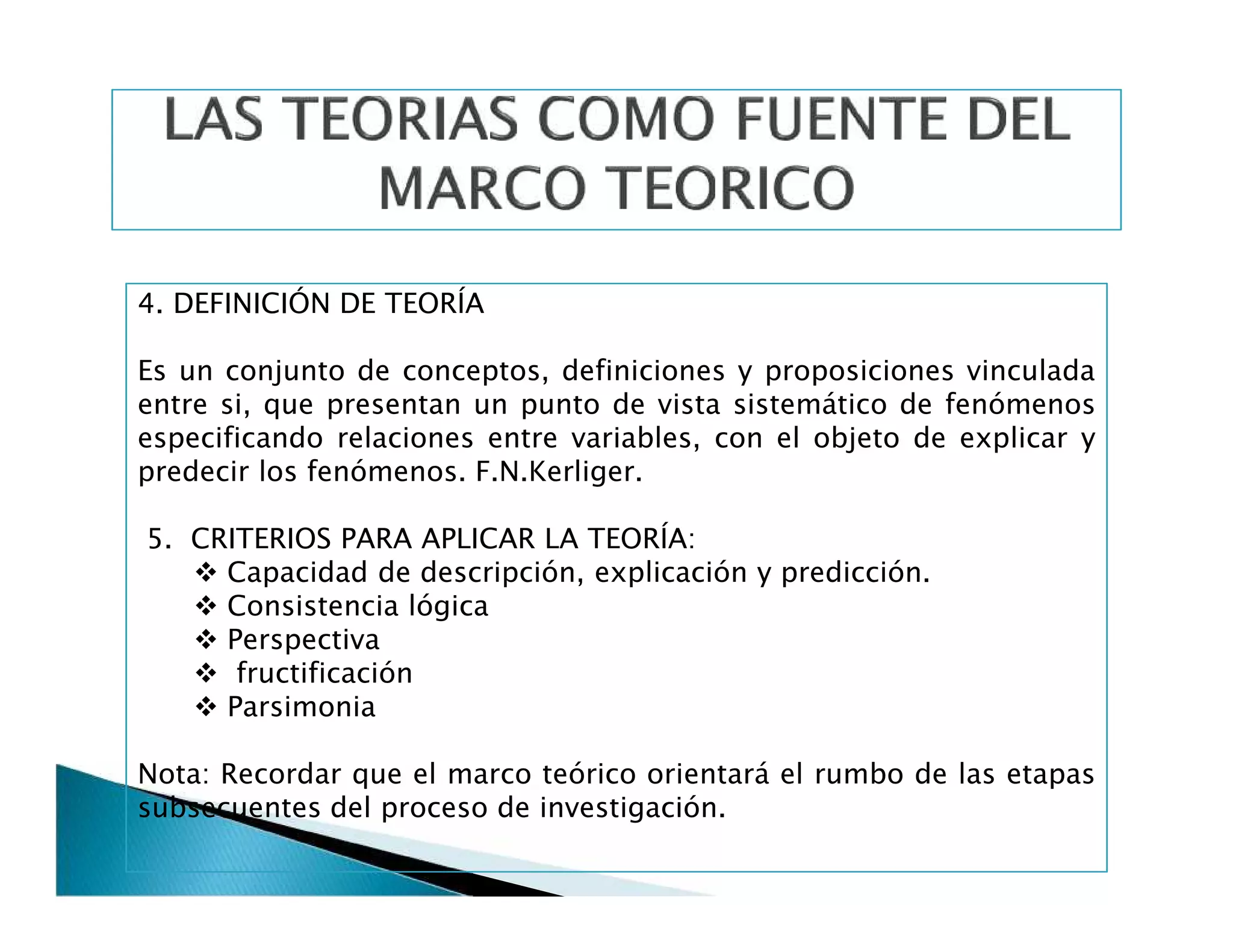 LAS TEORIAS COMO FUENTE DEL MARCO TEORICO

4. DEFINICIÓN DE TEORÍA

Es un conjunto de conceptos, definiciones y proposiciones vinculada entre si, que presentan un punto de vista sistemático de fenómenos especificando relaciones entre variables, con el objeto de explicar y predecir los fenómenos. F.N.Kerliger.

5. CRITERIOS PARA APLICAR LA TEORÍA:
❖ Capacidad de descripción, explicación y predicción.
❖ Consistencia lógica
❖ Perspectiva
❖ fructificación
❖ Parsimonia

Nota: Recordar que el marco teórico orientará el rumbo de las etapas subsecuentes del proceso de investigación.